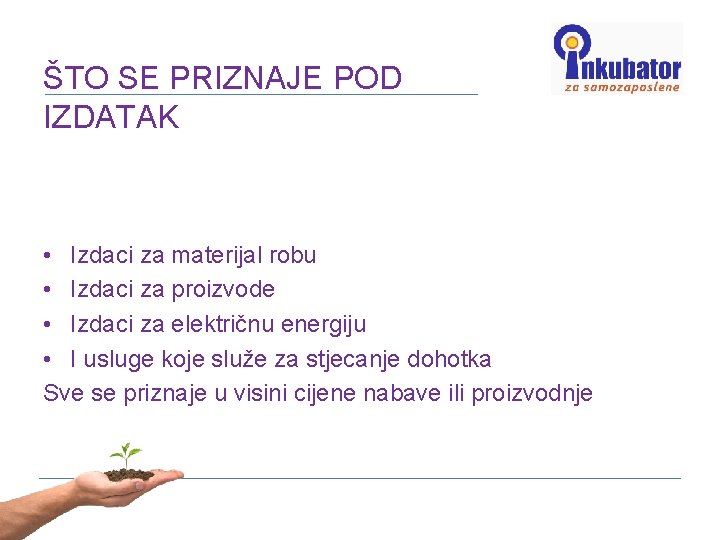 ŠTO SE PRIZNAJE POD IZDATAK

inkubator
za samozaposlene

• Izdaci za materijal robu
• Izdaci za proizvode
• Izdaci za električnu energiju
• I usluge koje služe za stjecanje dohotka
Sve se priznaje u visini cijene nabave ili proizvodnje